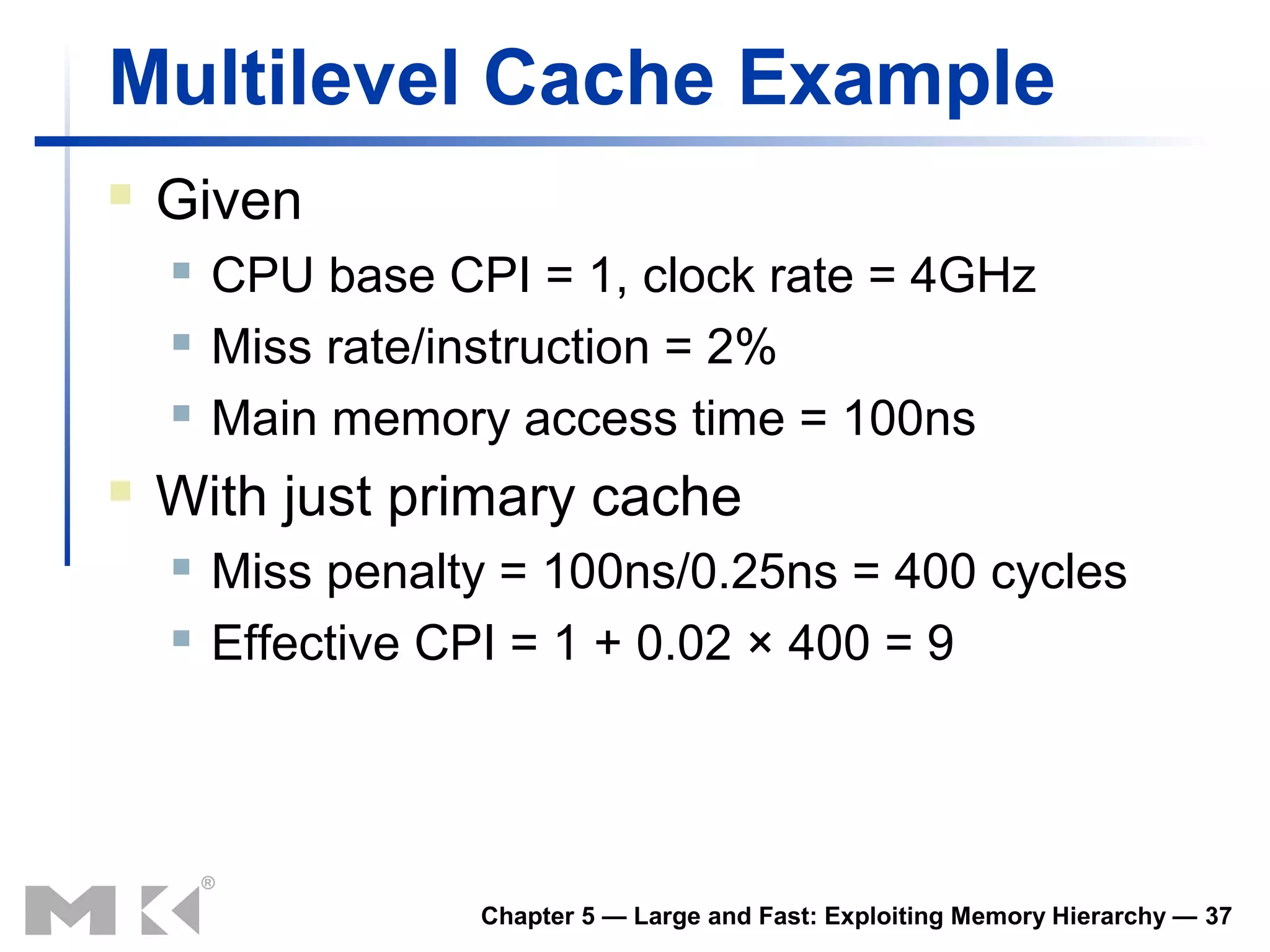 Multilevel Cache Example

Given

CPU base CPI = 1, clock rate = 4GHz

Miss rate/instruction = 2%

Main memory access time = 100ns

With just primary cache

Miss penalty = 100ns/0.25ns = 400 cycles

Effective CPI = 1 + 0.02 × 400 = 9

MK®

Chapter 5 — Large and Fast: Exploiting Memory Hierarchy — 37